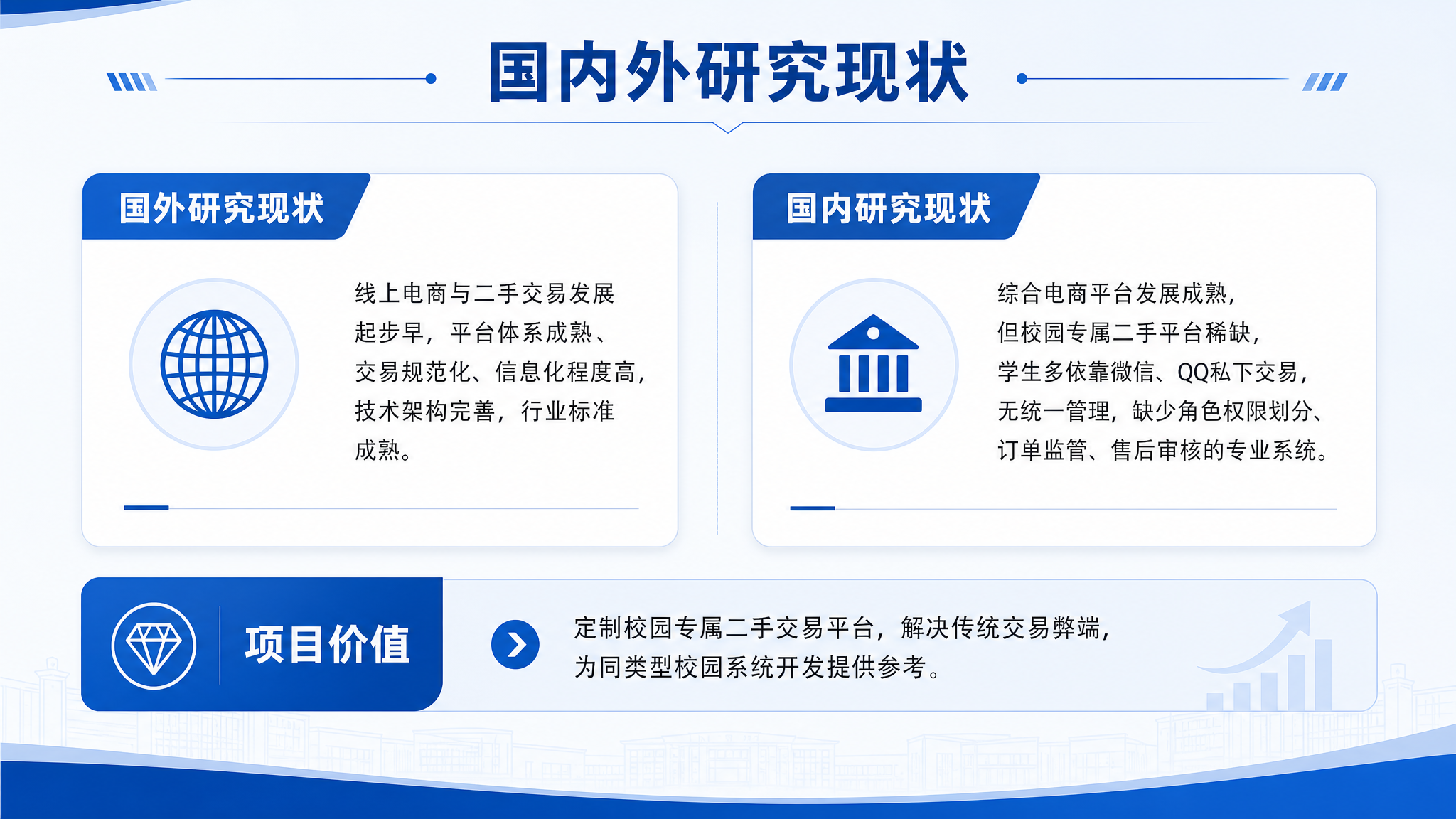 国内外研究现状

国外研究现状

线上电商与二手交易发展起步早，平台体系成熟、交易规范化、信息化程度高，技术架构完善，行业标准成熟。

国内研究现状

综合电商平台发展成熟，但校园专属二手平台稀缺，学生多依靠微信、QQ私下交易，无统一管理，缺少角色权限划分、订单监管、售后审核的专业系统。

项目价值

定制校园专属二手交易平台，解决传统交易弊端，为同类型校园系统开发提供参考。